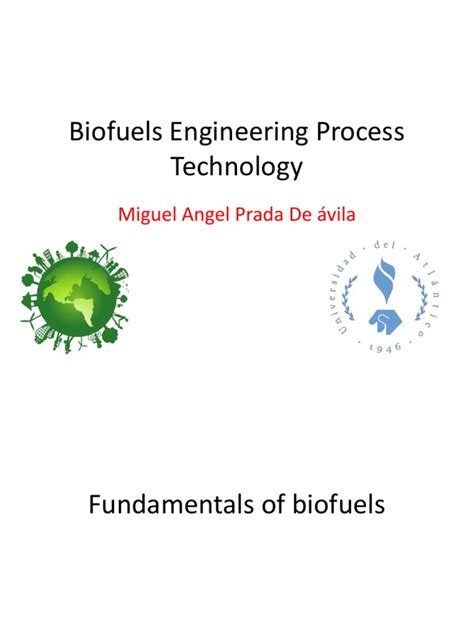 Biofuels Engineering Process Technology

Miguel Angel Prada De ávila

Universidad · del · Atlántico
· 1946 ·

Fundamentals of biofuels